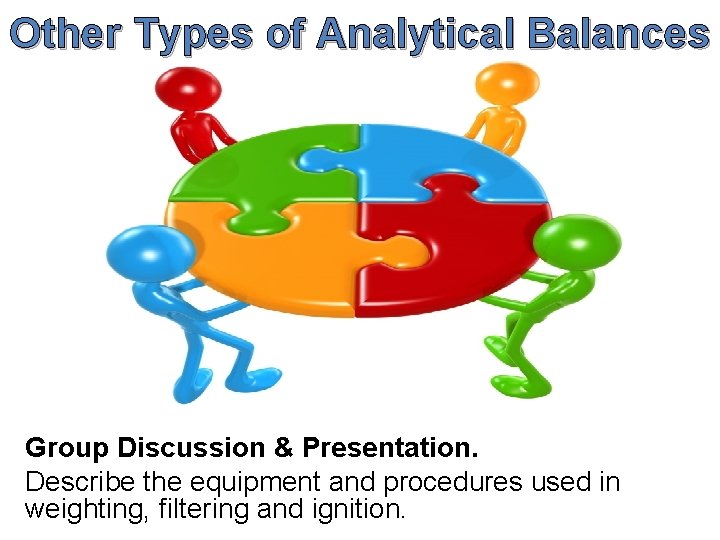 Other Types of Analytical Balances

Group Discussion & Presentation.

Describe the equipment and procedures used in weighting, filtering and ignition.